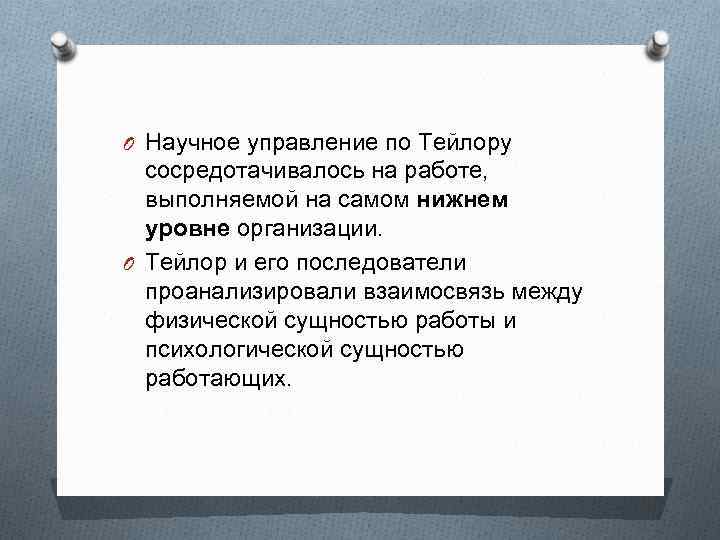 Научное управление по Тейлору сосредотачивалось на работе, выполняемой на самом нижнем уровне организации.

Тейлор и его последователи проанализировали взаимосвязь между физической сущностью работы и психологической сущностью работающих.